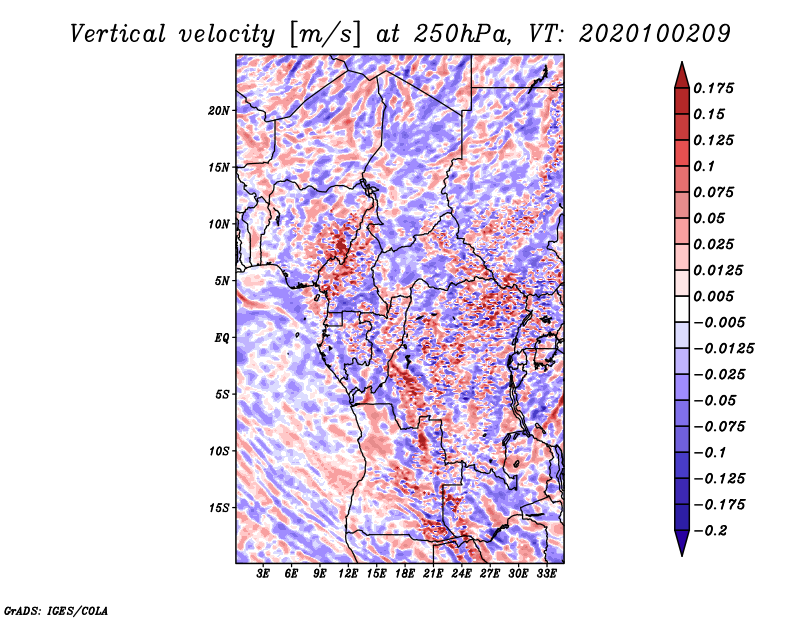 Vertical velocity [m/s] at 250hPa, VT: 2020100209

20N
15N
10N
5N
EQ
5S
10S
15S

3E 6E 9E 12E 15E 18E 21E 24E 27E 30E 33E

0.175
0.15
0.125
0.1
0.075
0.05
0.025
0.0125
0.005
−0.005
−0.0125
−0.025
−0.05
−0.075
−0.1
−0.125
−0.175
−0.2

GrADS: IGES/COLA